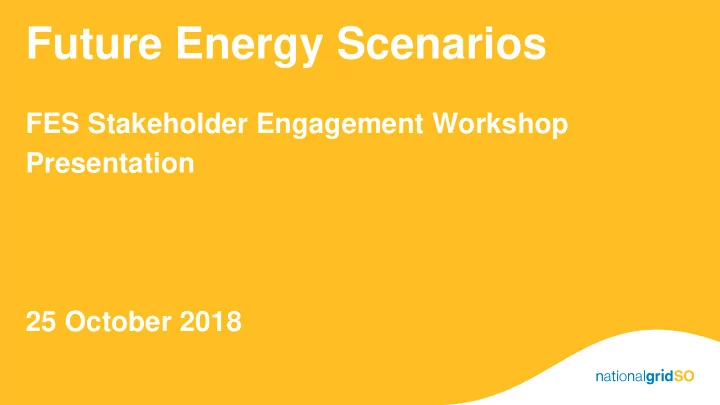 Future Energy Scenarios

FES Stakeholder Engagement Workshop Presentation

25 October 2018

nationalgridSO